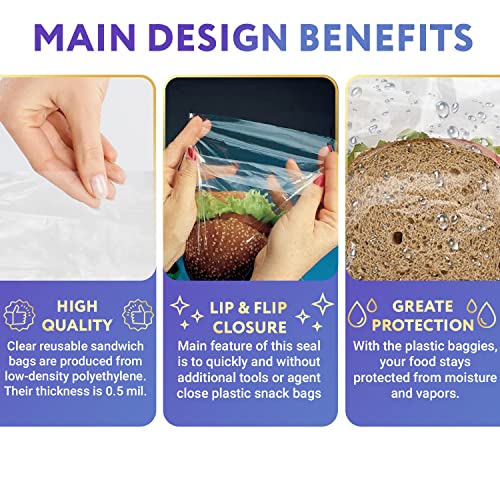 MAIN DESIGN BENEFITS

HIGH QUALITY

Clear reusable sandwich bags are produced from low-density polyethylene. Their thickness is 0.5 mil.

LIP & FLIP CLOSURE

Main feature of this seal is to quickly and without additional tools or agent close plastic snack bags

GREATE PROTECTION

With the plastic baggies, your food stays protected from moisture and vapors.